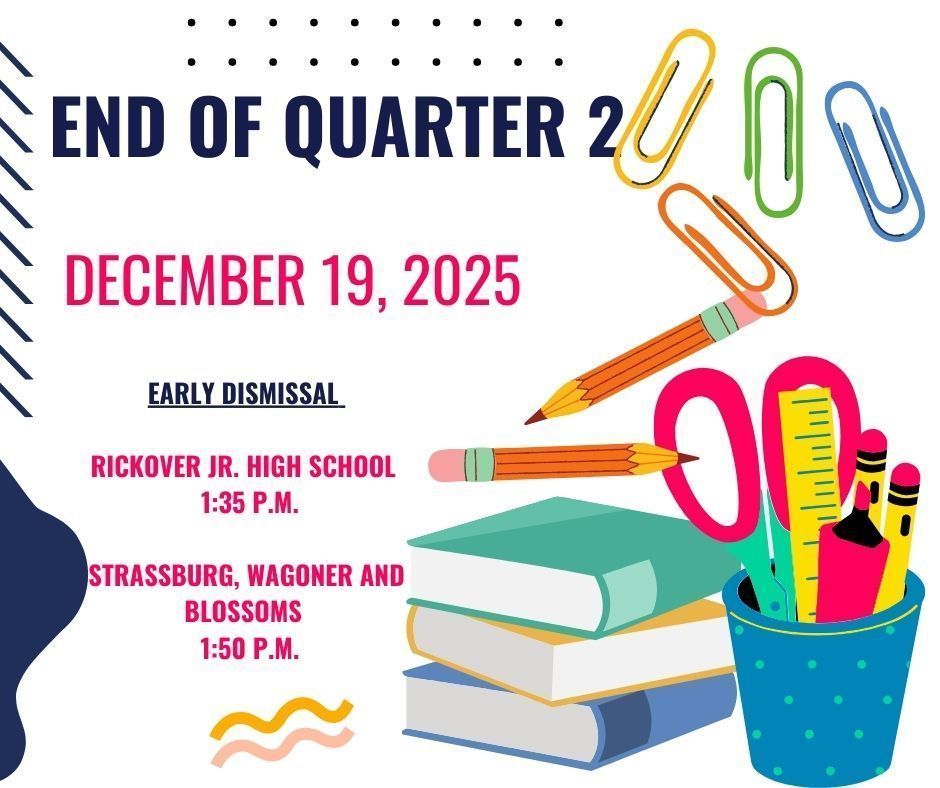 END OF QUARTER 2

DECEMBER 19, 2025

EARLY DISMISSAL

RICKOVER JR. HIGH SCHOOL
1:35 P.M.

STRASSBURG, WAGONER AND BLOSSOMS
1:50 P.M.